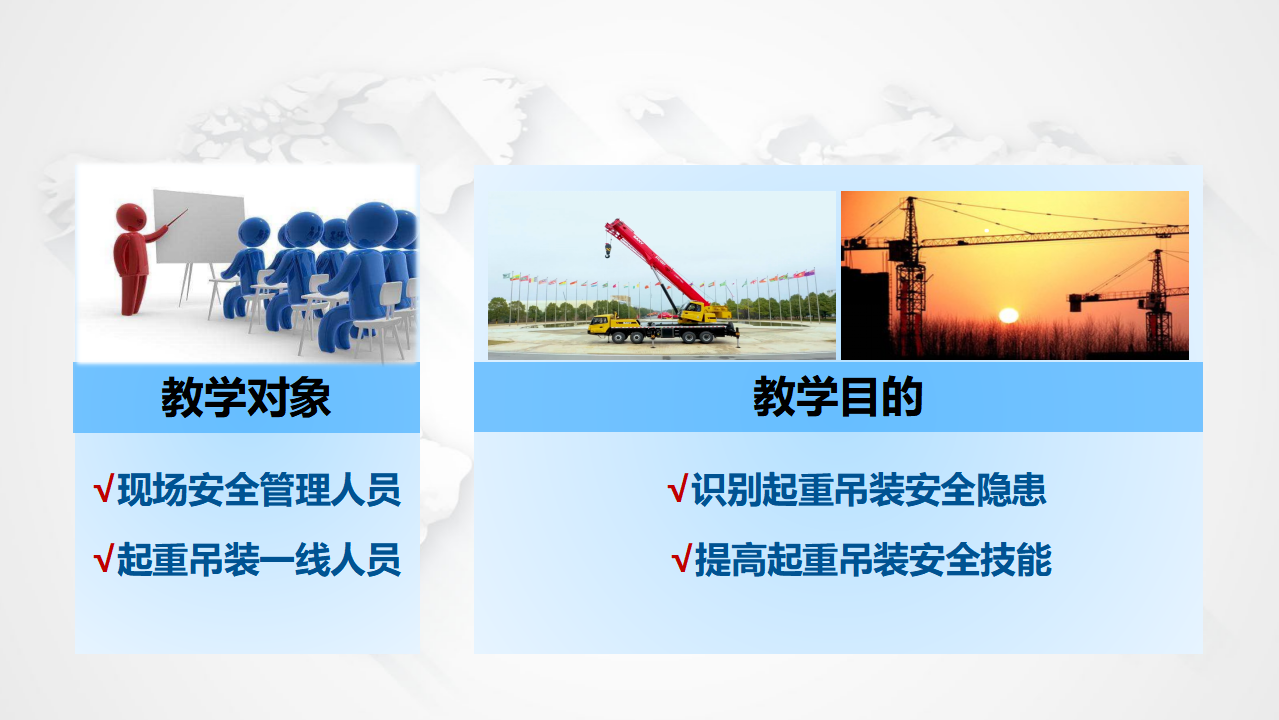 教学对象

√现场安全管理人员

√起重吊装一线人员

教学目的

√识别起重吊装安全隐患

√提高起重吊装安全技能